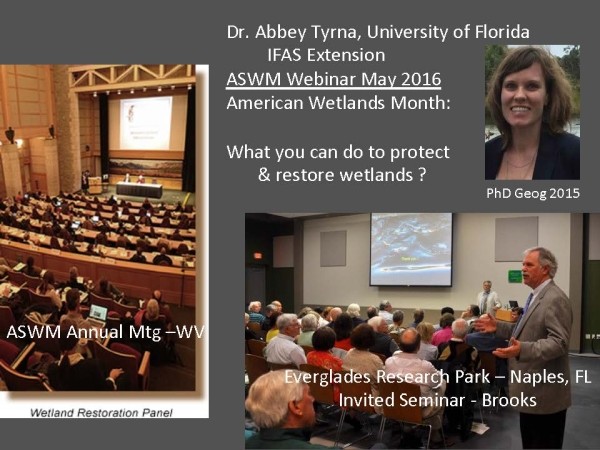 Dr. Abbey Tyrna, University of Florida
IFAS Extension
ASWM Webinar May 2016
American Wetlands Month:

What you can do to protect & restore wetlands ?

PhD Geog 2015

ASWM Annual Mtg –WV

Wetland Restoration Panel

Everglades Research Park – Naples, FL
Invited Seminar - Brooks